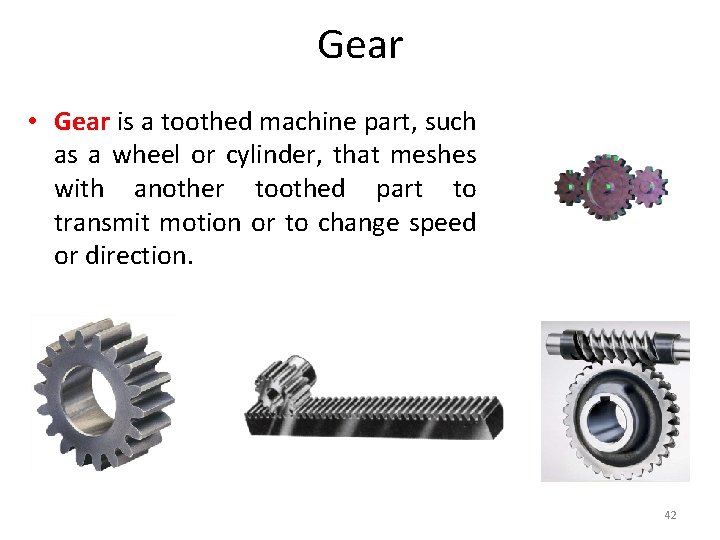 Gear

• Gear is a toothed machine part, such as a wheel or cylinder, that meshes with another toothed part to transmit motion or to change speed or direction.

42